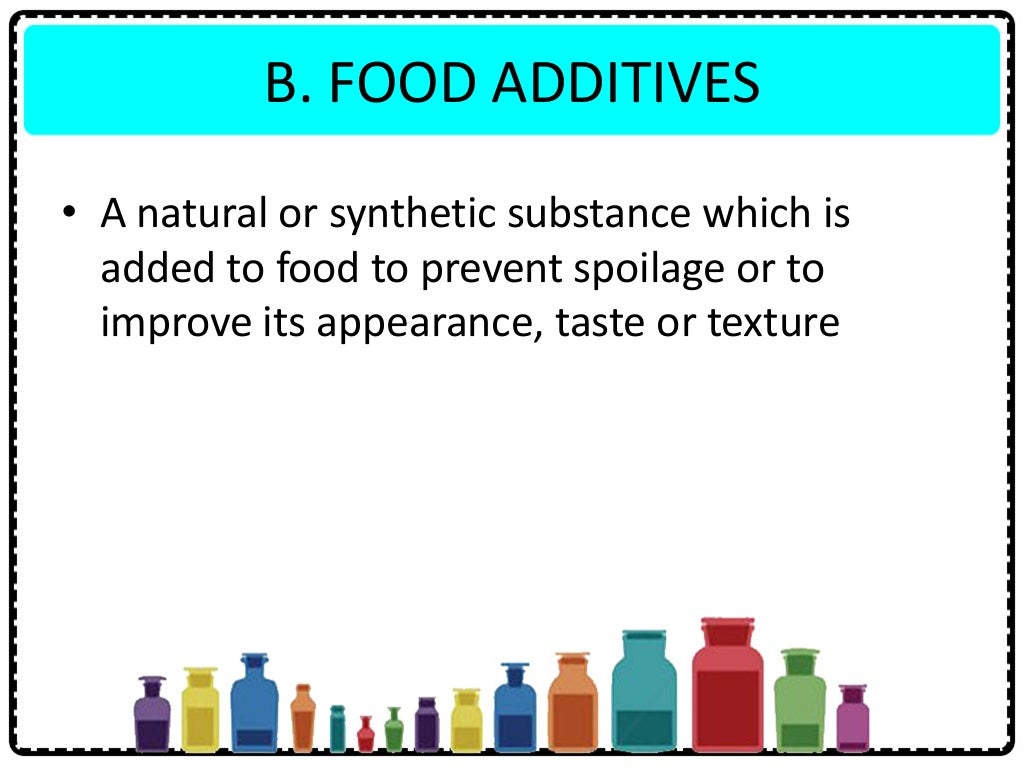 B. FOOD ADDITIVES

• A natural or synthetic substance which is added to food to prevent spoilage or to improve its appearance, taste or texture